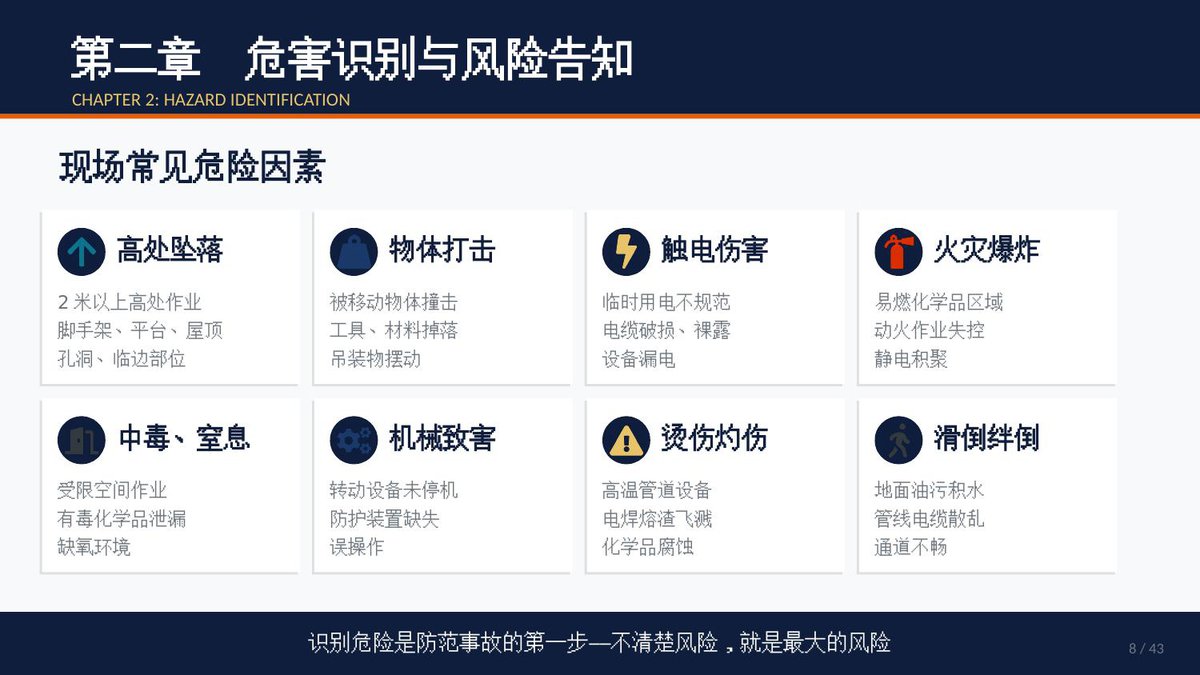 第二章　危害识别与风险告知
CHAPTER 2: HAZARD IDENTIFICATION

现场常见危险因素

高处坠落
2 米以上高处作业
脚手架、平台、屋顶
孔洞、临边部位

物体打击
被移动物体撞击
工具、材料掉落
吊装物摆动

触电伤害
临时用电不规范
电缆破损、裸露
设备漏电

火灾爆炸
易燃化学品区域
动火作业失控
静电积聚

中毒、窒息
受限空间作业
有毒化学品泄漏
缺氧环境

机械致害
转动设备未停机
防护装置缺失
误操作

烫伤灼伤
高温管道设备
电焊熔渣飞溅
化学品腐蚀

滑倒绊倒
地面油污积水
管线电缆散乱
通道不畅

识别危险是防范事故的第一步—不清楚风险，就是最大的风险

8 / 43